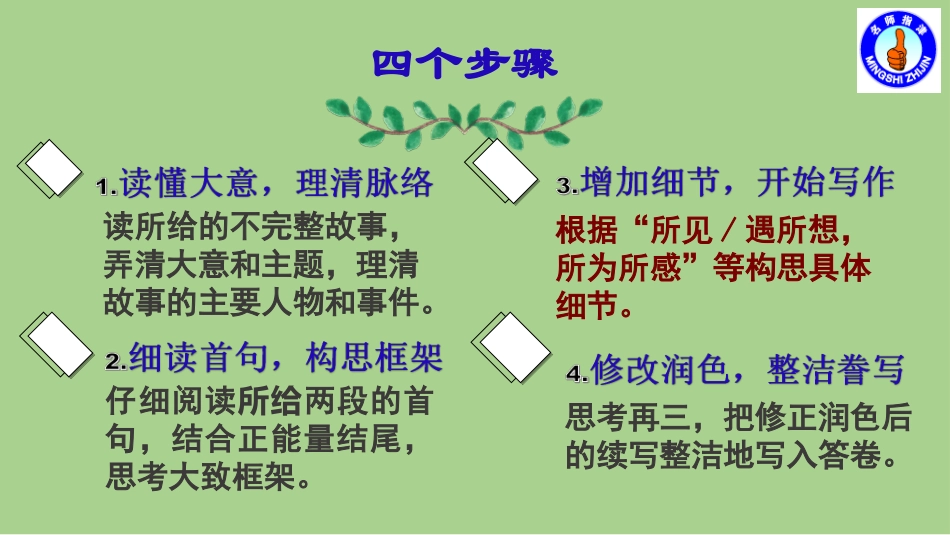 名师指津
MINGSHI ZHIJIN

四个步骤

1.读懂大意，理清脉络
读所给的不完整故事，弄清大意和主题，理清故事的主要人物和事件。

2.细读首句，构思框架
仔细阅读所给两段的首句，结合正能量结尾，思考大致框架。

3.增加细节，开始写作
根据“所见／遇所想，所为所感”等构思具体细节。

4.修改润色，整洁誊写
思考再三，把修正润色后的续写整洁地写入答卷。